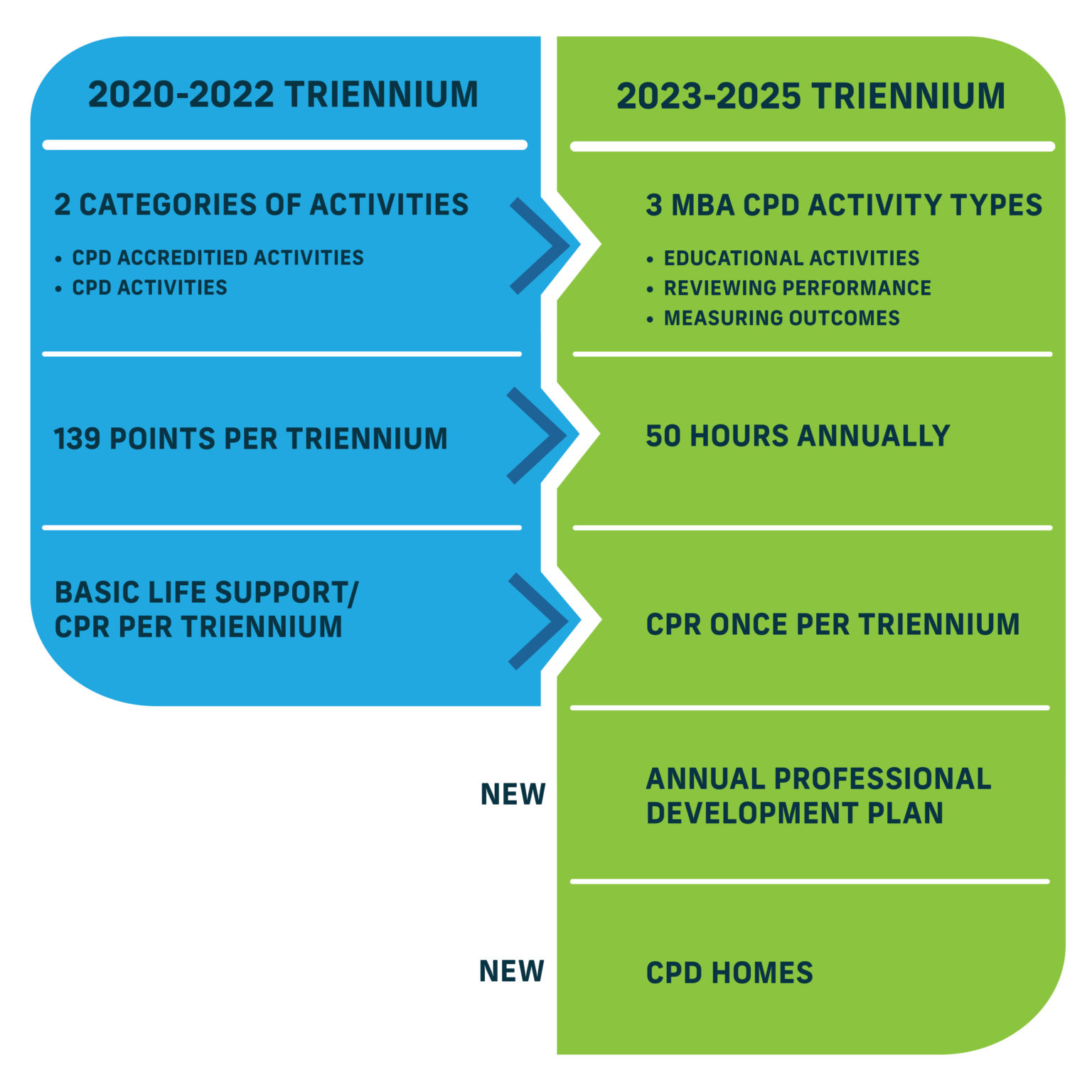 2020-2022 TRIENNIUM

2 CATEGORIES OF ACTIVITIES

• CPD ACCREDITIED ACTIVITIES
• CPD ACTIVITIES

139 POINTS PER TRIENNIUM

BASIC LIFE SUPPORT/ CPR PER TRIENNIUM

2023-2025 TRIENNIUM

3 MBA CPD ACTIVITY TYPES

• EDUCATIONAL ACTIVITIES
• REVIEWING PERFORMANCE
• MEASURING OUTCOMES

50 HOURS ANNUALLY

CPR ONCE PER TRIENNIUM

NEW

ANNUAL PROFESSIONAL DEVELOPMENT PLAN

NEW

CPD HOMES